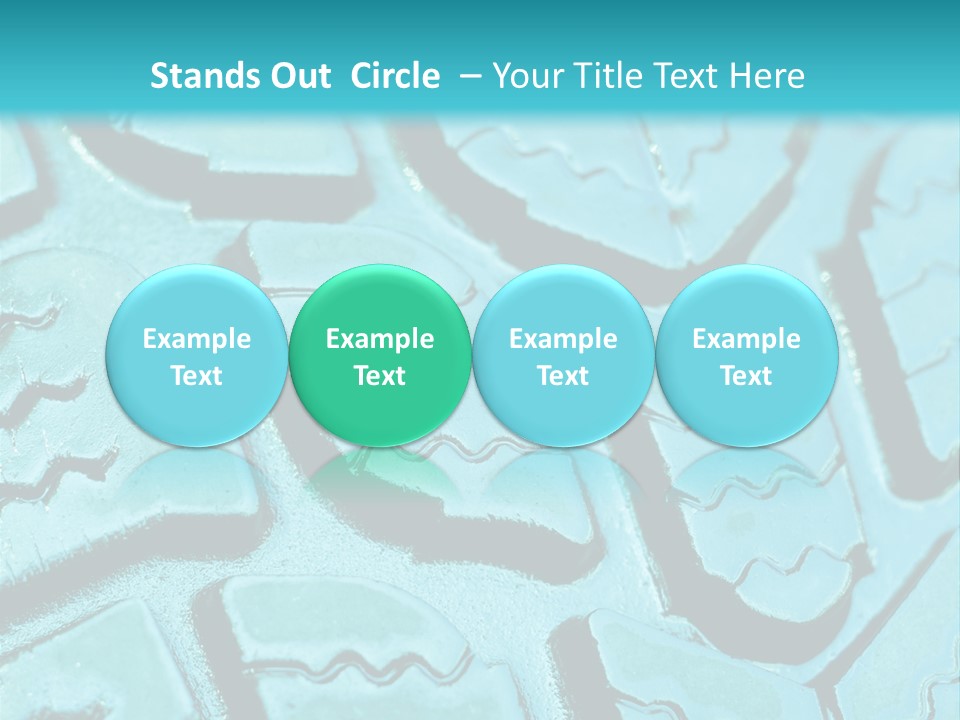 Stands Out Circle – Your Title Text Here

Example Text

Example Text

Example Text

Example Text